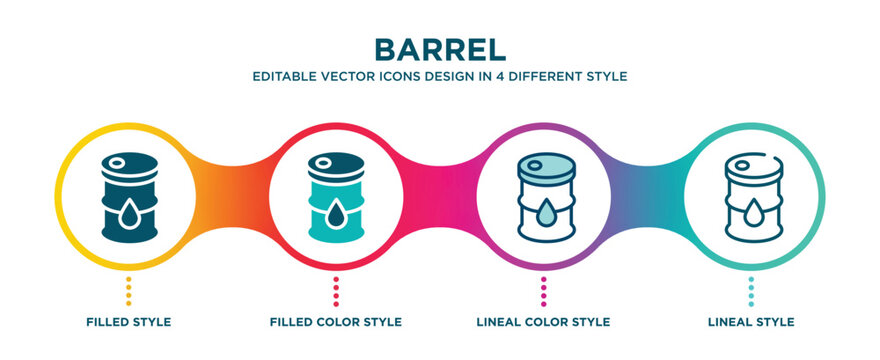 BARREL

EDITABLE VECTOR ICONS DESIGN IN 4 DIFFERENT STYLE

FILLED STYLE

FILLED COLOR STYLE

LINEAL COLOR STYLE

LINEAL STYLE